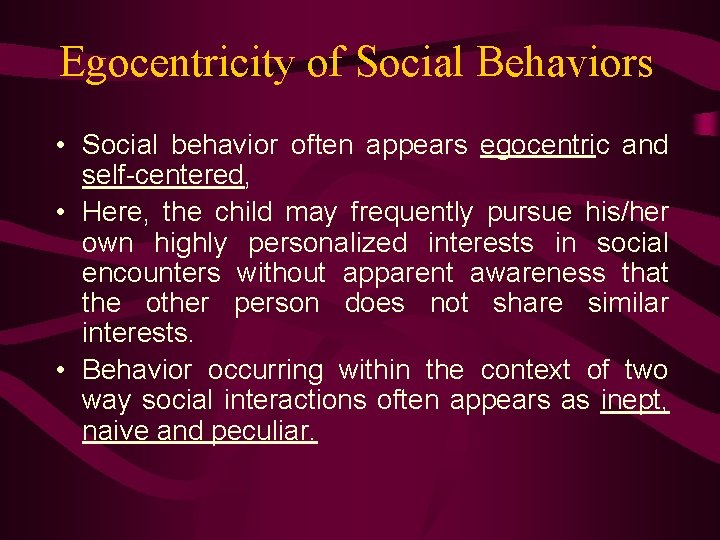 Egocentricity of Social Behaviors

• Social behavior often appears egocentric and self-centered,
• Here, the child may frequently pursue his/her own highly personalized interests in social encounters without apparent awareness that the other person does not share similar interests.
• Behavior occurring within the context of two way social interactions often appears as inept, naive and peculiar.